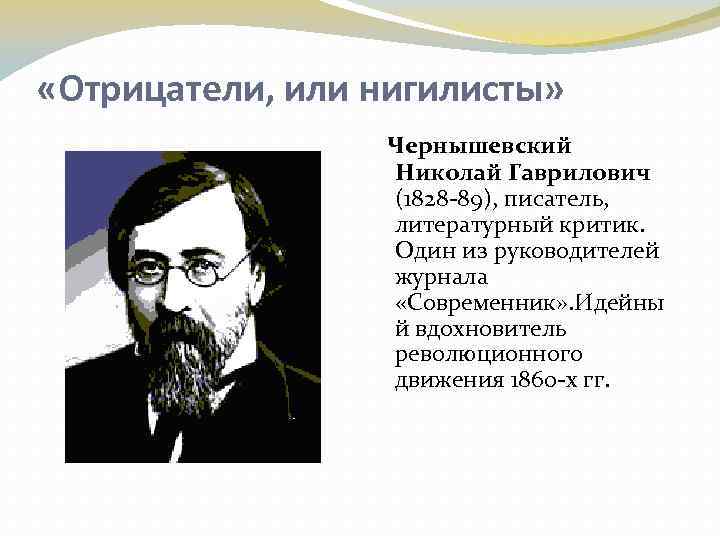 «Отрицатели, или нигилисты»

Чернышевский Николай Гаврилович (1828-89), писатель, литературный критик. Один из руководителей журнала «Современник».Идейный вдохновитель революционного движения 1860-х гг.